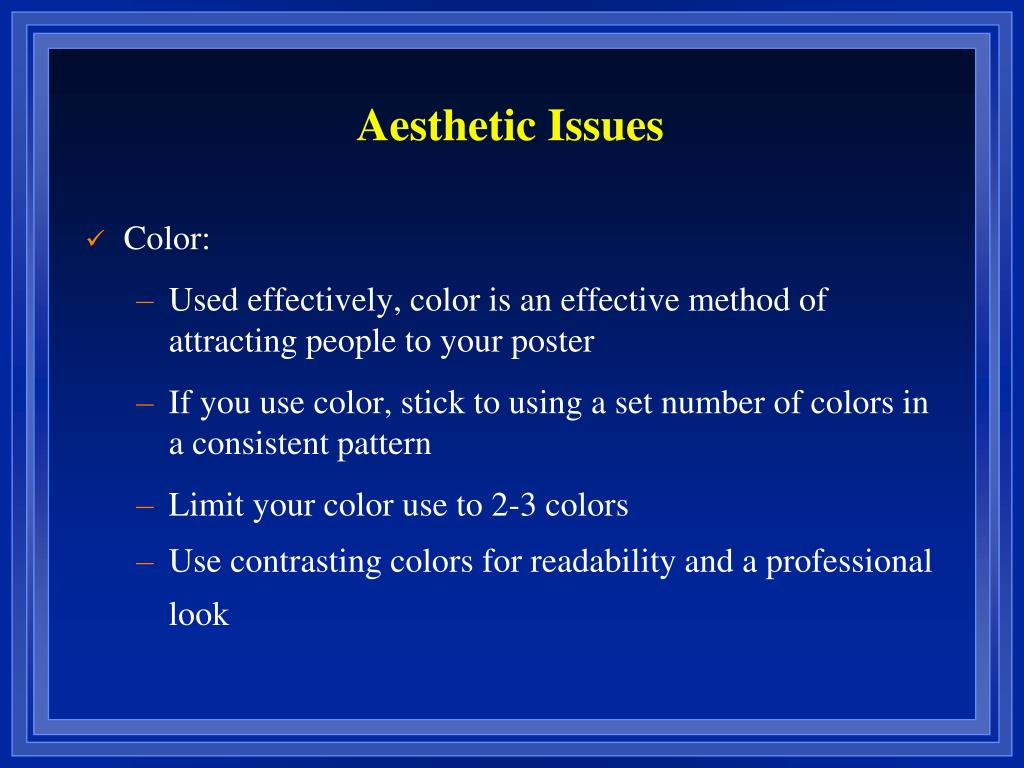 Aesthetic Issues

✓ Color:

– Used effectively, color is an effective method of attracting people to your poster

– If you use color, stick to using a set number of colors in a consistent pattern

– Limit your color use to 2-3 colors

– Use contrasting colors for readability and a professional look